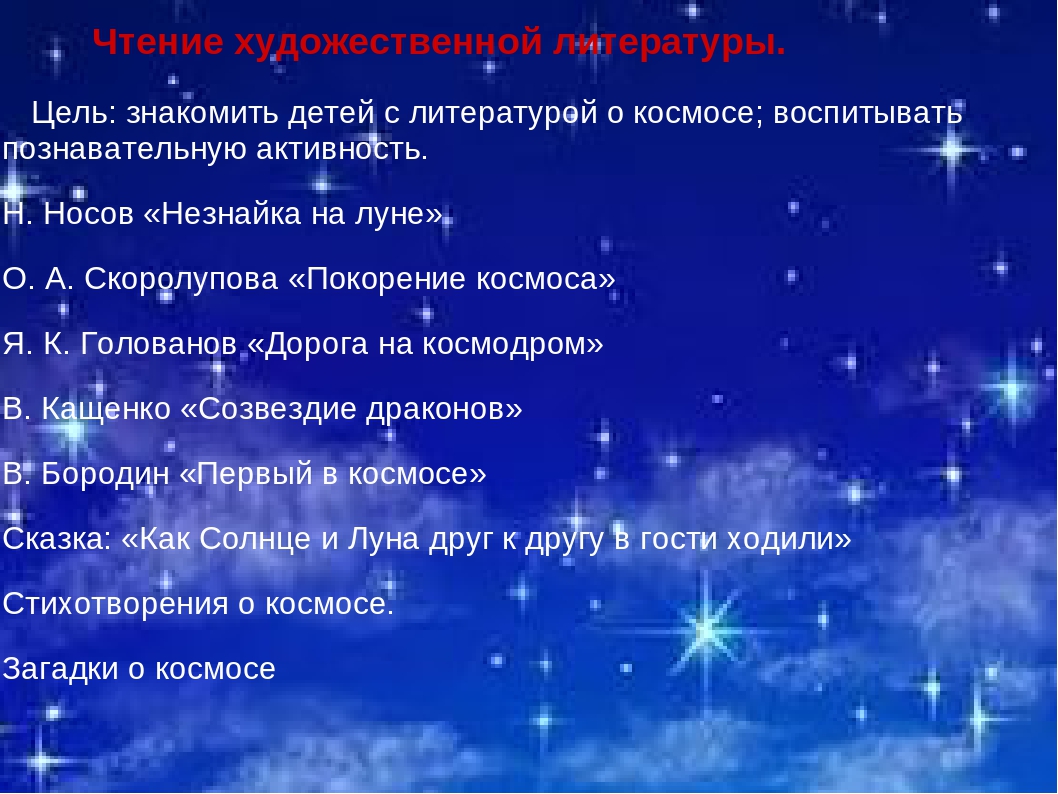 Чтение художественной литературы.

Цель: знакомить детей с литературой о космосе; воспитывать познавательную активность.

Н. Носов «Незнайка на луне»

О. А. Скоролупова «Покорение космоса»

Я. К. Голованов «Дорога на космодром»

В. Кащенко «Созвездие драконов»

В. Бородин «Первый в космосе»

Сказка: «Как Солнце и Луна друг к другу в гости ходили»

Стихотворения о космосе.

Загадки о космосе